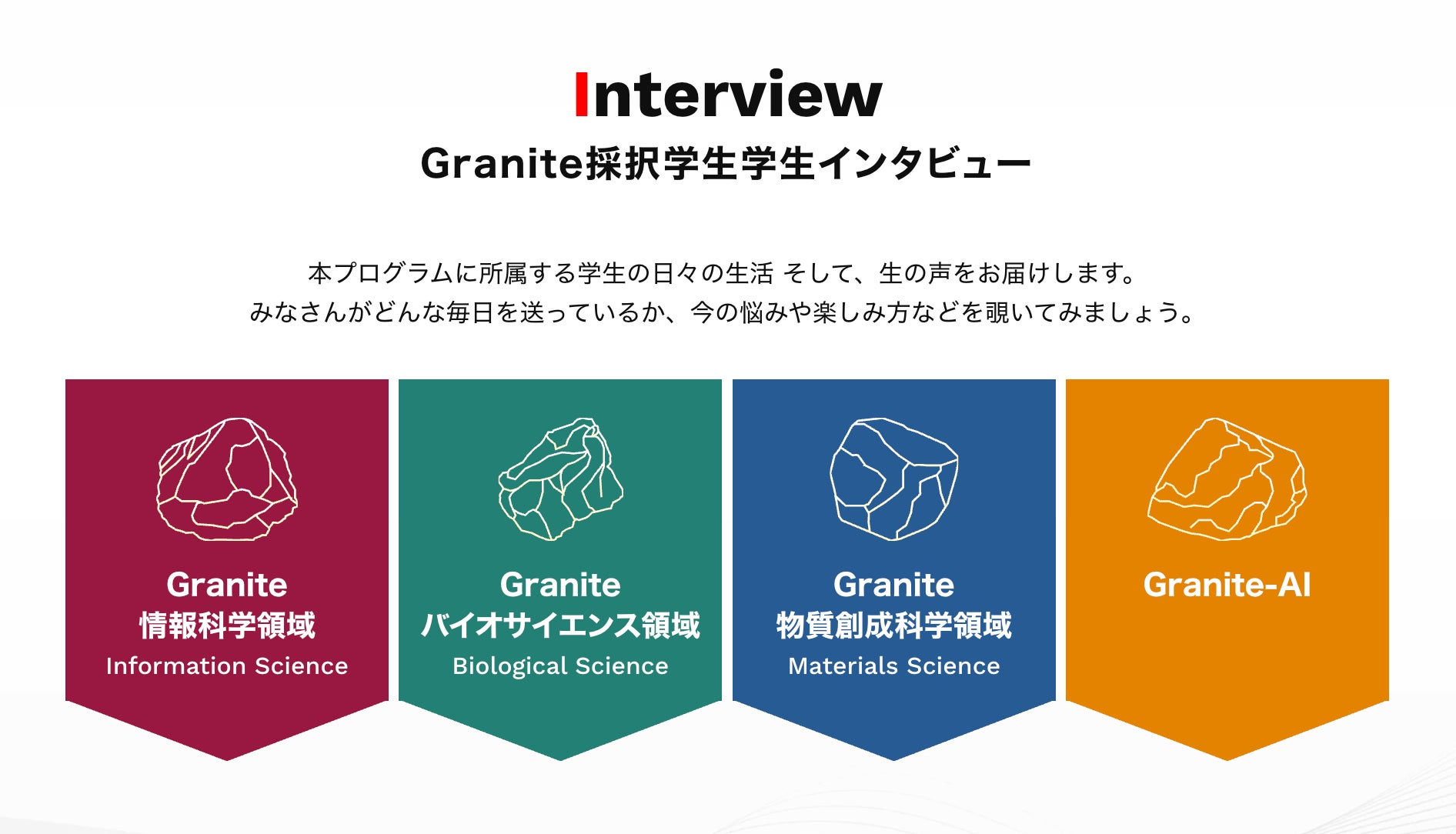 Interview
Granite採択学生学生インタビュー

本プログラムに所属する学生の日々の生活 そして、生の声をお届けします。
みなさんがどんな毎日を送っているか、今の悩みや楽しみ方などを覗いてみましょう。

Granite
情報科学領域
Information Science

Granite
バイオサイエンス領域
Biological Science

Granite
物質創成科学領域
Materials Science

Granite-AI